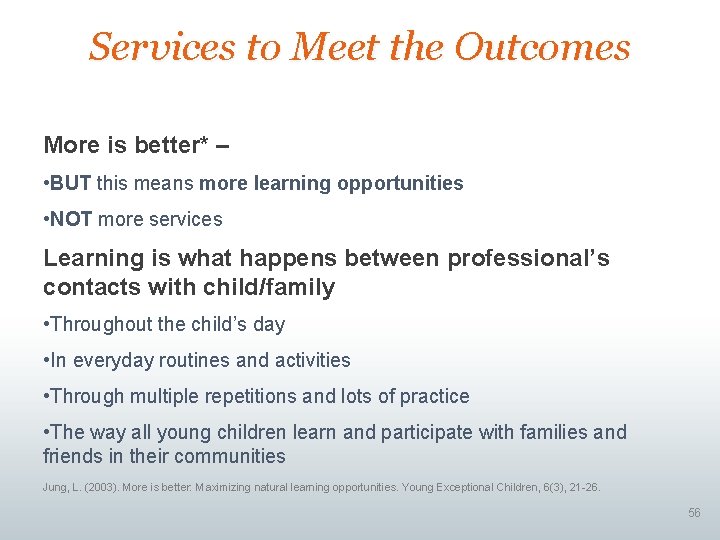 Services to Meet the Outcomes

More is better* –

•BUT this means more learning opportunities

•NOT more services

Learning is what happens between professional's contacts with child/family

•Throughout the child's day

•In everyday routines and activities

•Through multiple repetitions and lots of practice

•The way all young children learn and participate with families and friends in their communities

Jung, L. (2003). More is better: Maximizing natural learning opportunities. Young Exceptional Children, 6(3), 21-26.

56